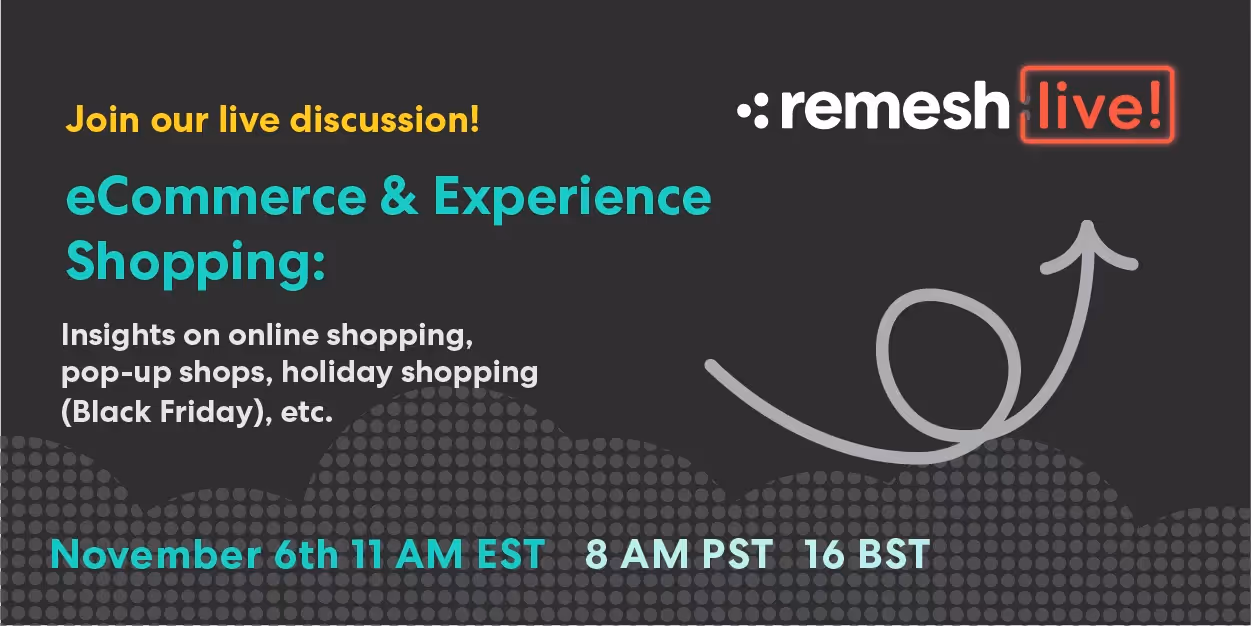 Join our live discussion!

remesh live!

eCommerce & Experience Shopping:

Insights on online shopping, pop-up shops, holiday shopping (Black Friday), etc.

November 6th 11 AM EST 8 AM PST 16 BST